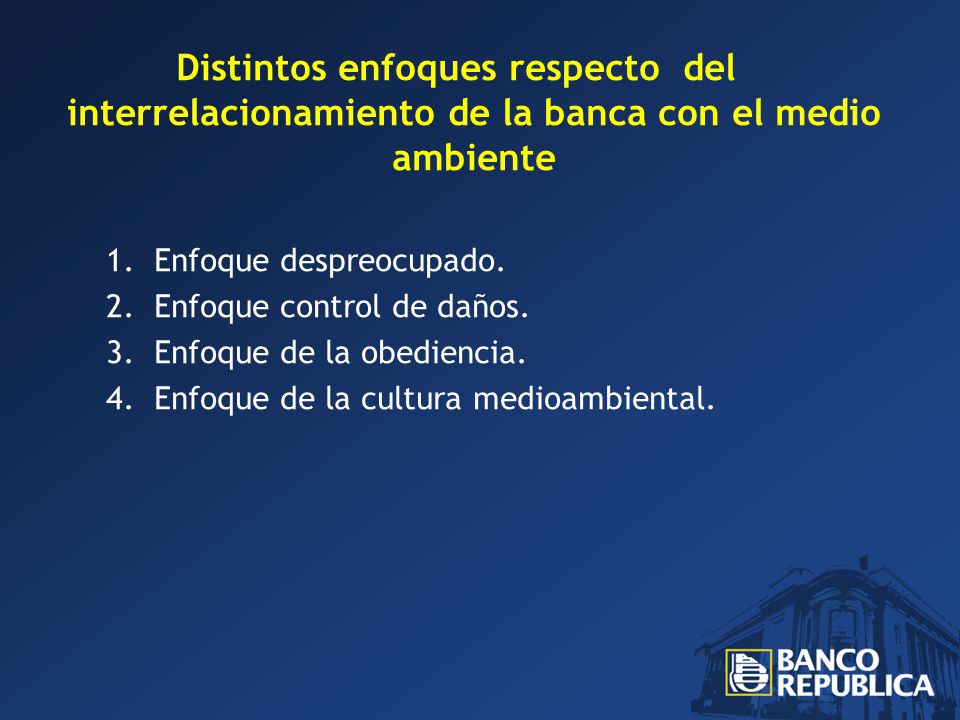 Distintos enfoques respecto del interrelacionamiento de la banca con el medio ambiente

1. Enfoque despreocupado.
2. Enfoque control de daños.
3. Enfoque de la obediencia.
4. Enfoque de la cultura medioambiental.

BANCO REPUBLICA